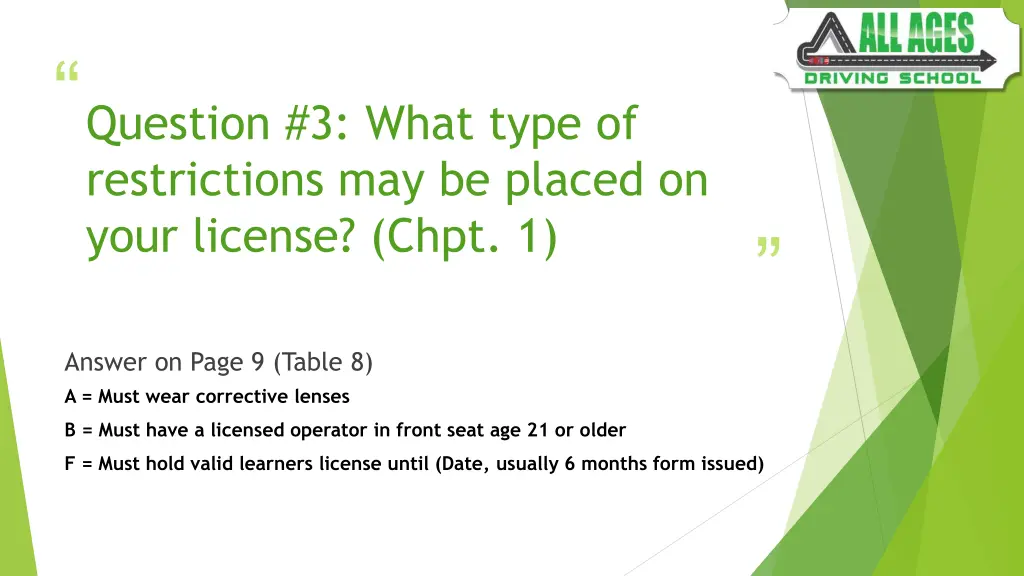 ALL AGES
DRIVING SCHOOL

“

Question #3: What type of restrictions may be placed on your license? (Chpt. 1)

”

Answer on Page 9 (Table 8)

A = Must wear corrective lenses

B = Must have a licensed operator in front seat age 21 or older

F = Must hold valid learners license until (Date, usually 6 months form issued)